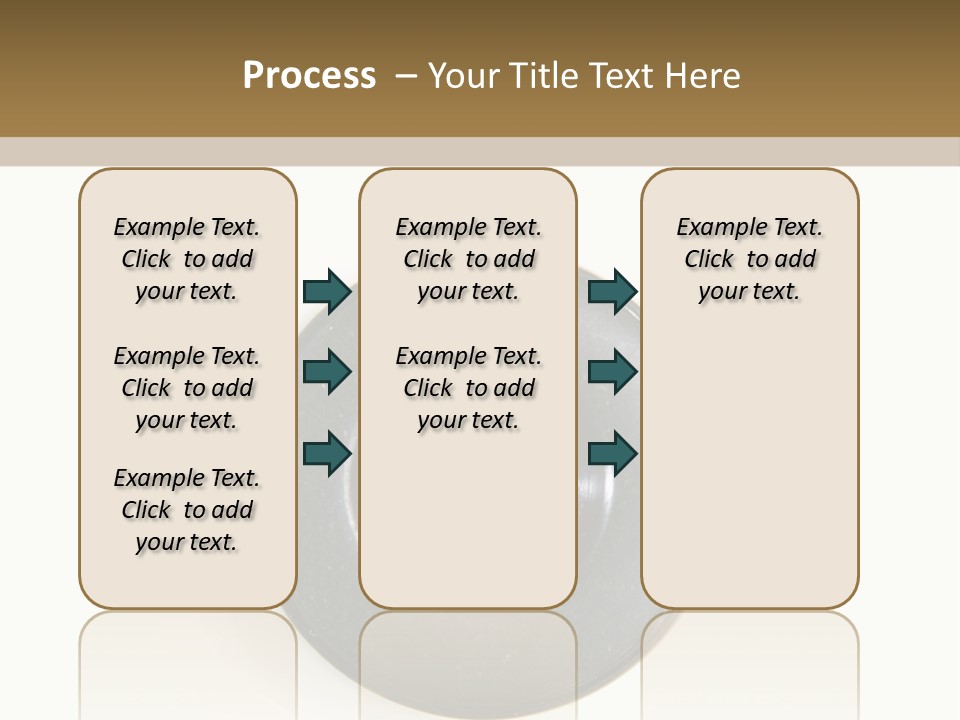 Process – Your Title Text Here

Example Text. Click to add your text.

Example Text. Click to add your text.

Example Text. Click to add your text.

Example Text. Click to add your text.

Example Text. Click to add your text.

Example Text. Click to add your text.